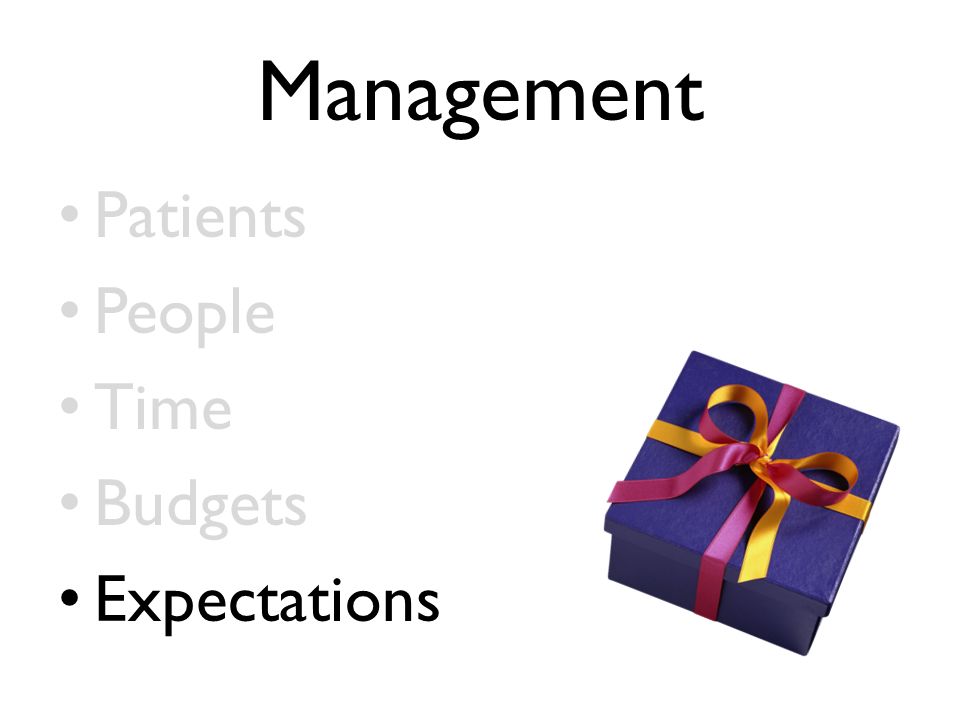 Management

• Patients
• People
• Time
• Budgets
• Expectations